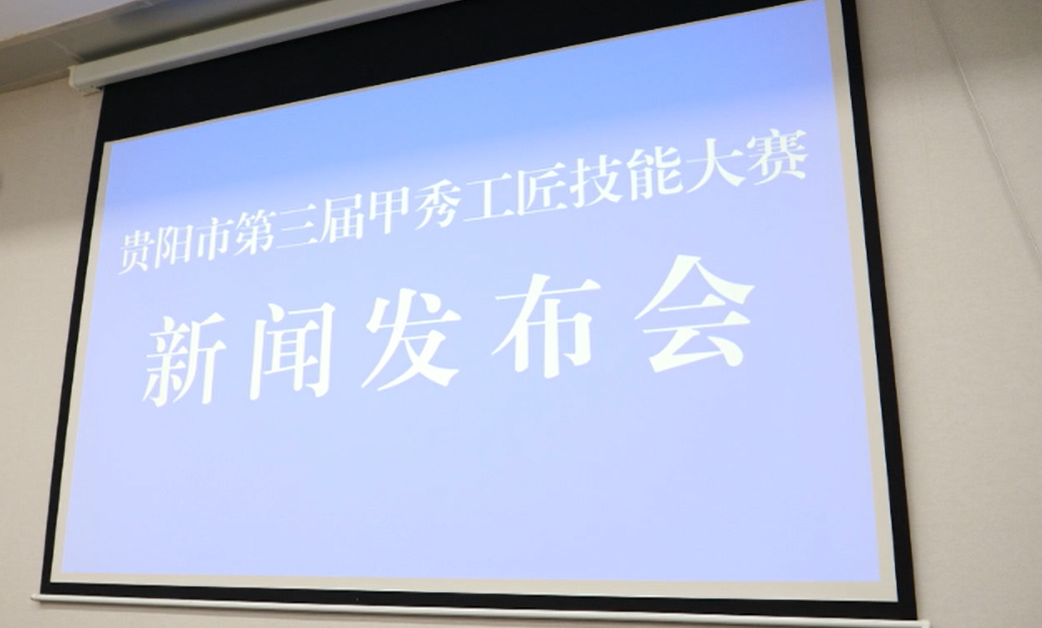 贵阳市第三届甲秀工匠技能大赛

新闻发布会